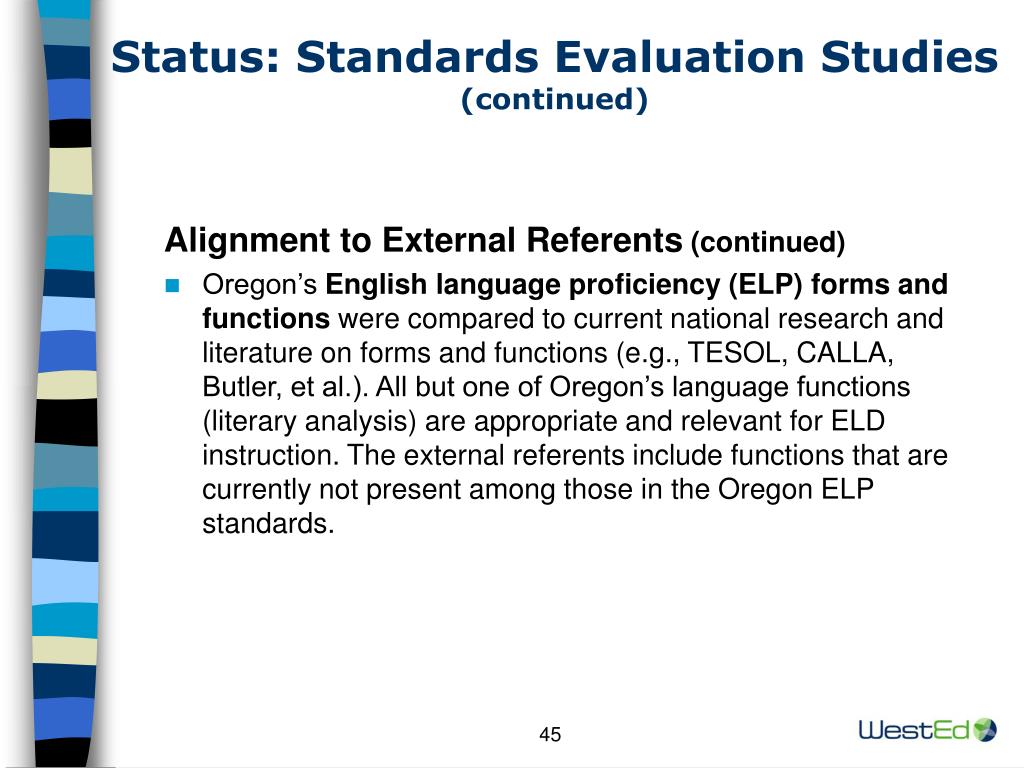 Status: Standards Evaluation Studies
(continued)

Alignment to External Referents (continued)

Oregon's English language proficiency (ELP) forms and functions were compared to current national research and literature on forms and functions (e.g., TESOL, CALLA, Butler, et al.). All but one of Oregon's language functions (literary analysis) are appropriate and relevant for ELD instruction. The external referents include functions that are currently not present among those in the Oregon ELP standards.

45

WestEd